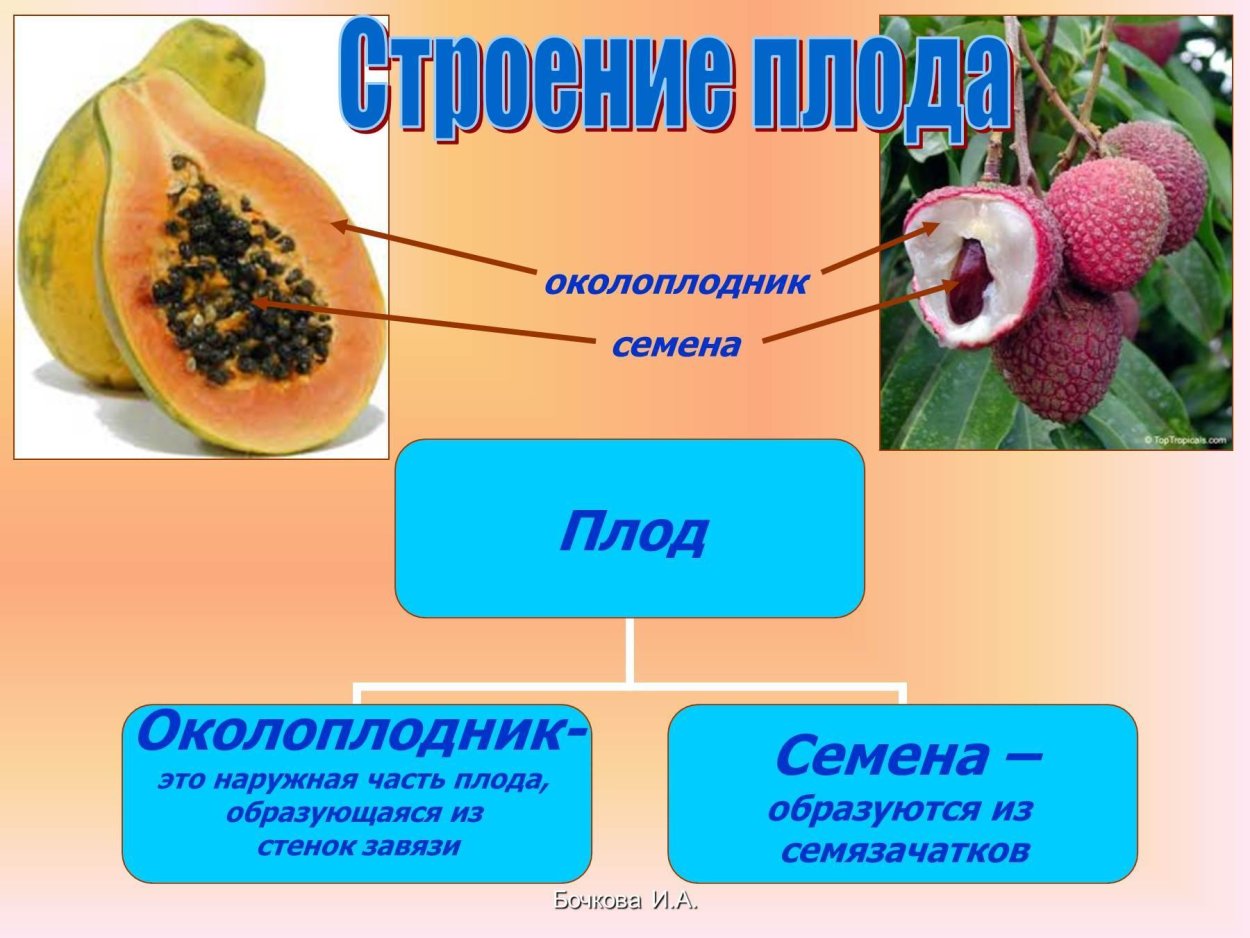 Строение плода

околоплодник

семена

© TopTropicals.com

Плод

Околоплодник-
это наружная часть плода, образующаяся из стенок завязи

Семена –
образуются из семязачатков

Бочкова И.А.